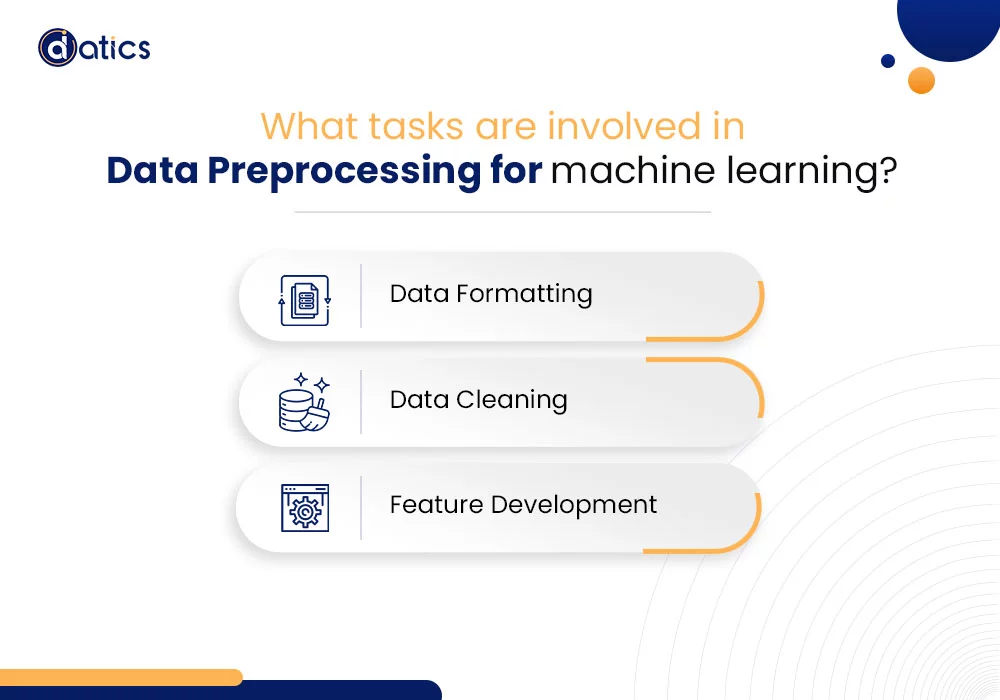 datics

What tasks are involved in
Data Preprocessing for machine learning?

Data Formatting

Data Cleaning

Feature Development